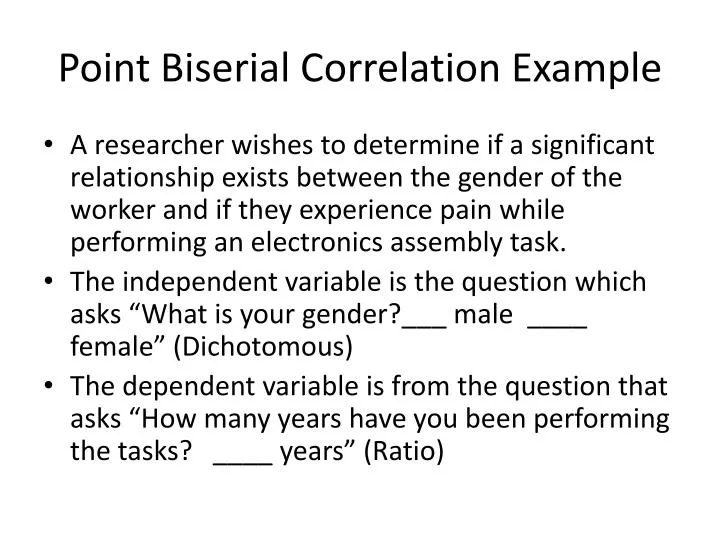 Point Biserial Correlation Example

• A researcher wishes to determine if a significant relationship exists between the gender of the worker and if they experience pain while performing an electronics assembly task.

• The independent variable is the question which asks “What is your gender?___ male ____ female” (Dichotomous)

• The dependent variable is from the question that asks “How many years have you been performing the tasks? ____ years” (Ratio)